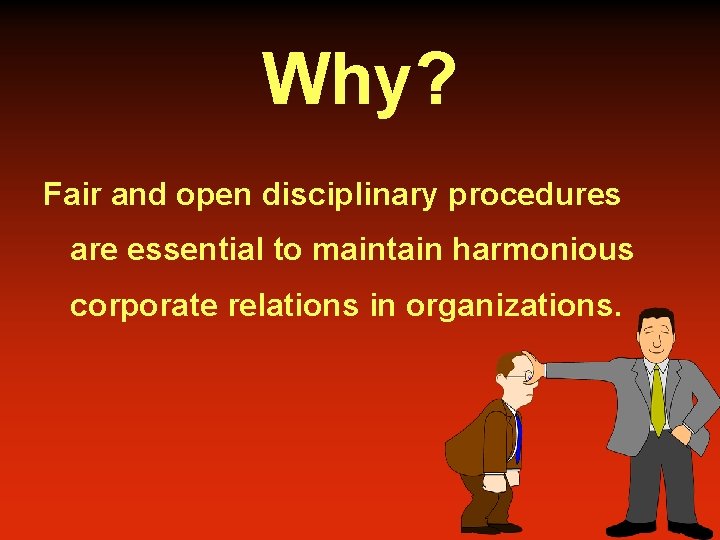 Why?

Fair and open disciplinary procedures are essential to maintain harmonious corporate relations in organizations.